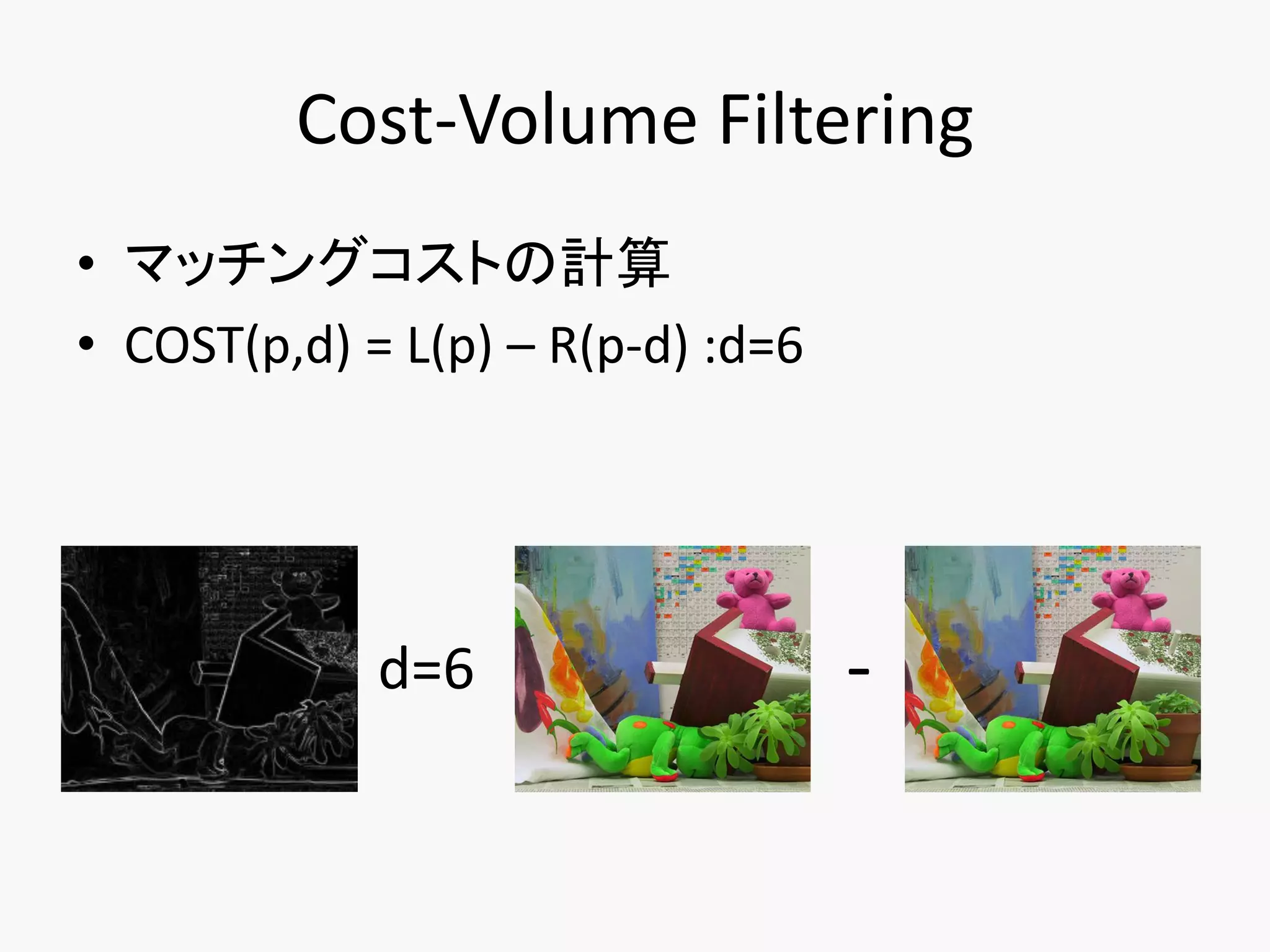 Cost-Volume Filtering

• マッチングコストの計算
• COST(p,d) = L(p) – R(p-d) :d=6

d=6

-